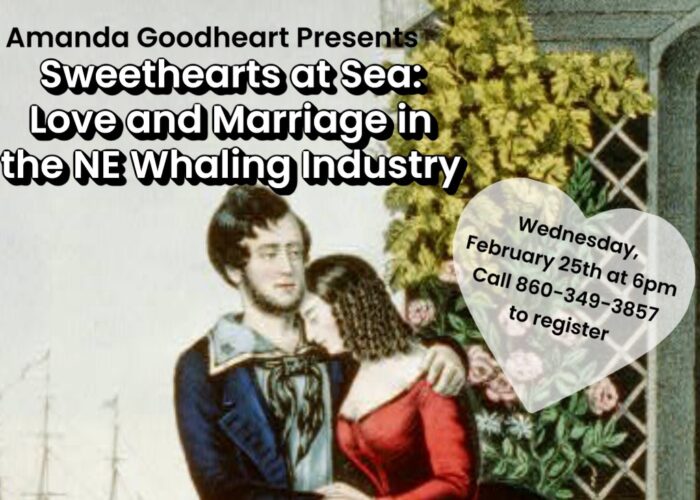 Amanda Goodheart Presents
Sweethearts at Sea: Love and Marriage in the NE Whaling Industry

Wednesday, February 25th at 6pm
Call 860-349-3857 to register